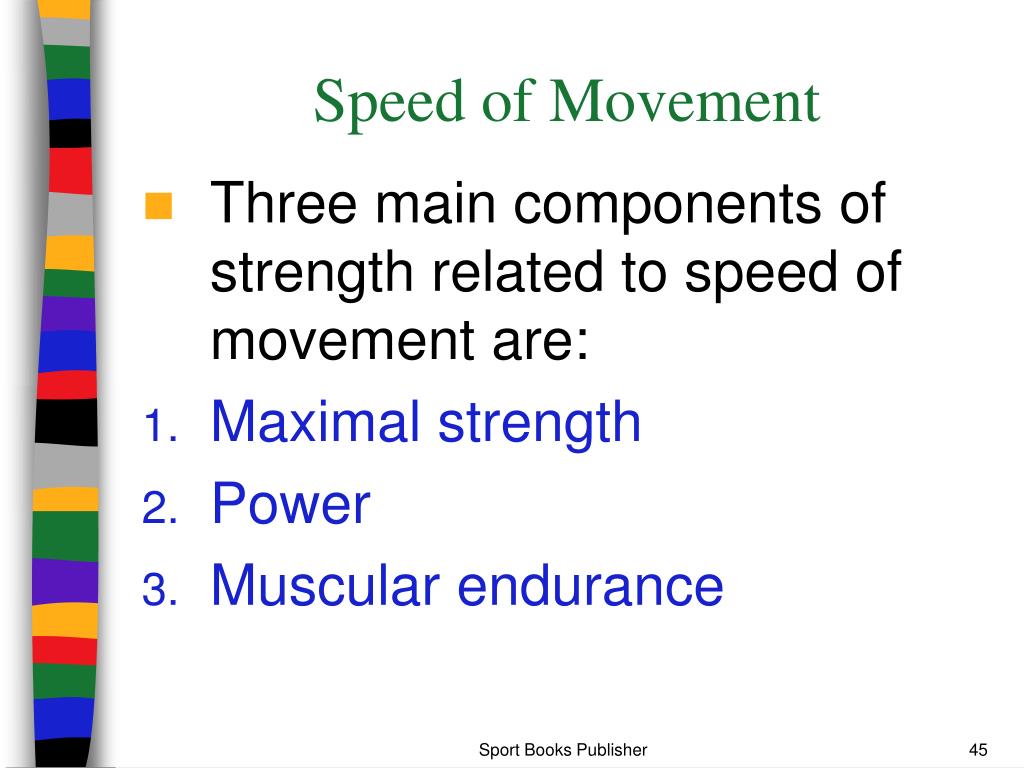 Speed of Movement

Three main components of strength related to speed of movement are:

1. Maximal strength
2. Power
3. Muscular endurance

Sport Books Publisher

45